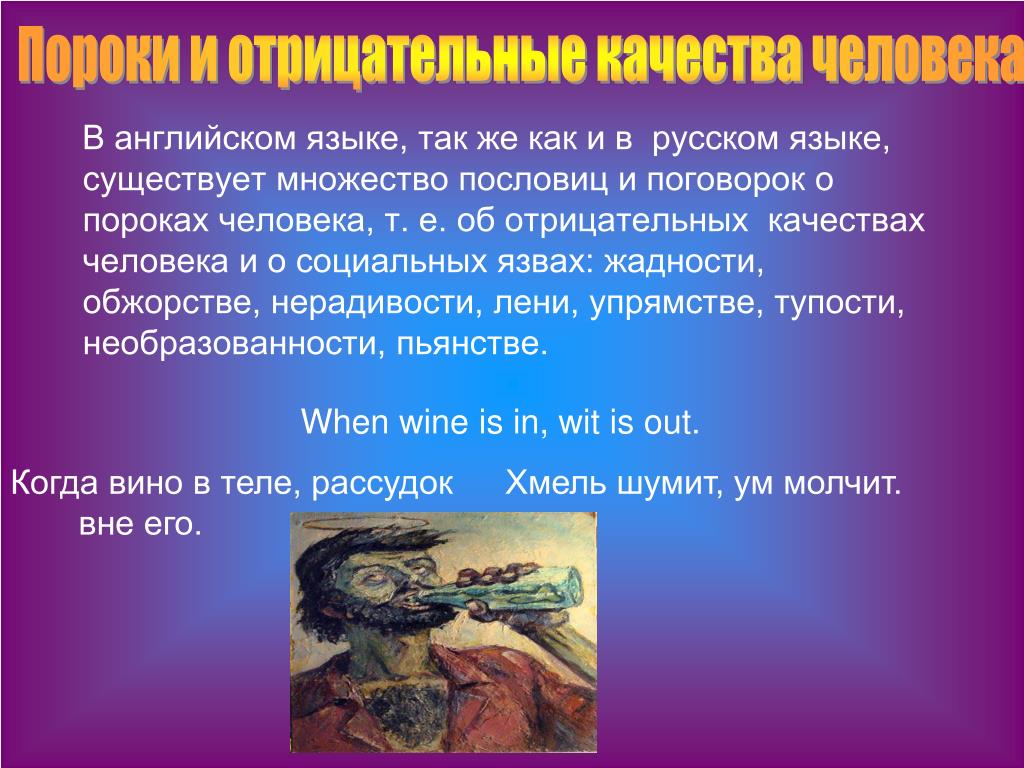 Пороки и отрицательные качества человека

В английском языке, так же как и в русском языке, существует множество пословиц и поговорок о пороках человека, т. е. об отрицательных качествах человека и о социальных язвах: жадности, обжорстве, нерадивости, лени, упрямстве, тупости, необразованности, пьянстве.

When wine is in, wit is out.

Когда вино в теле, рассудок вне его.

Хмель шумит, ум молчит.